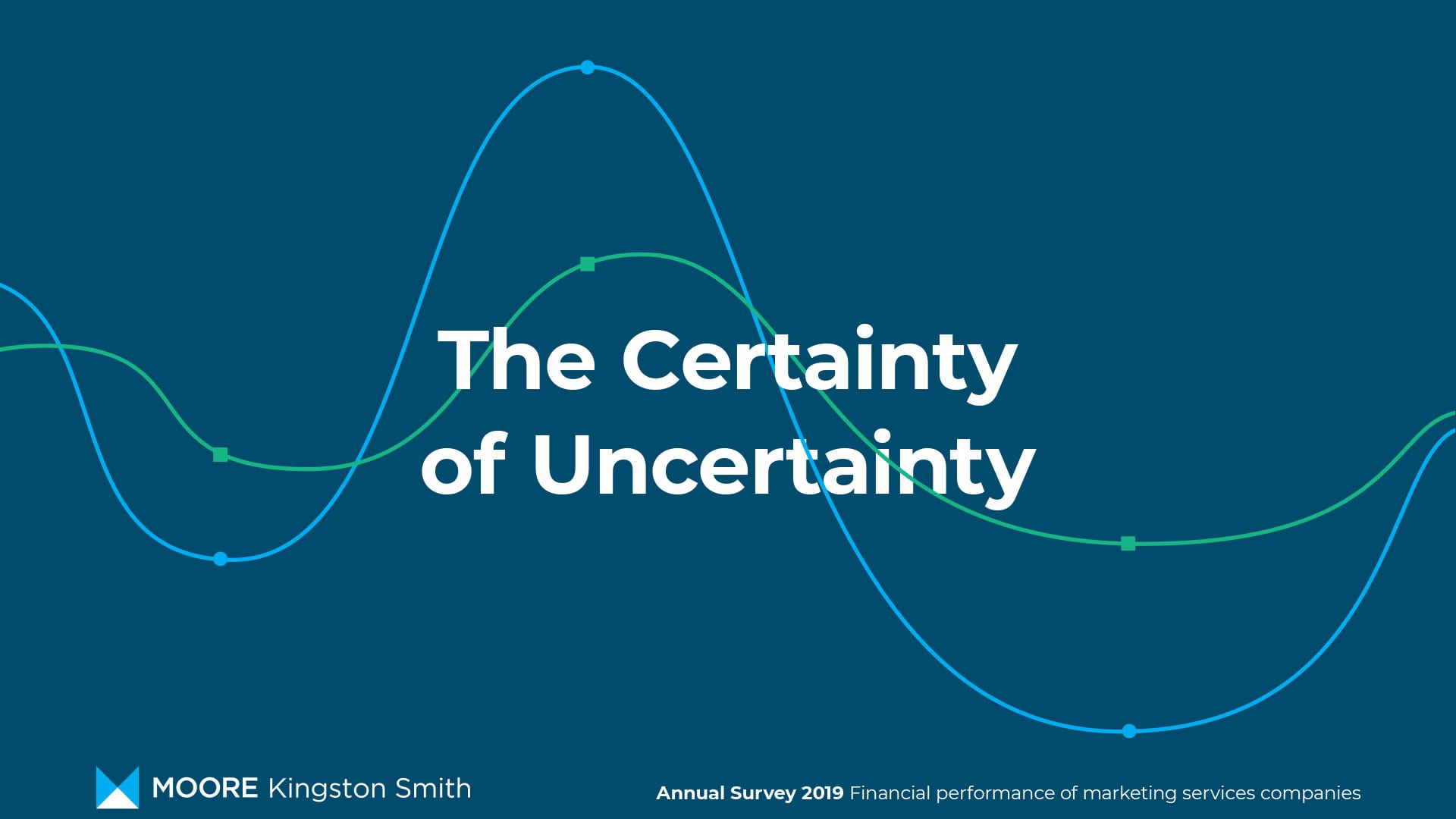 The Certainty of Uncertainty

MOORE Kingston Smith

Annual Survey 2019 Financial performance of marketing services companies